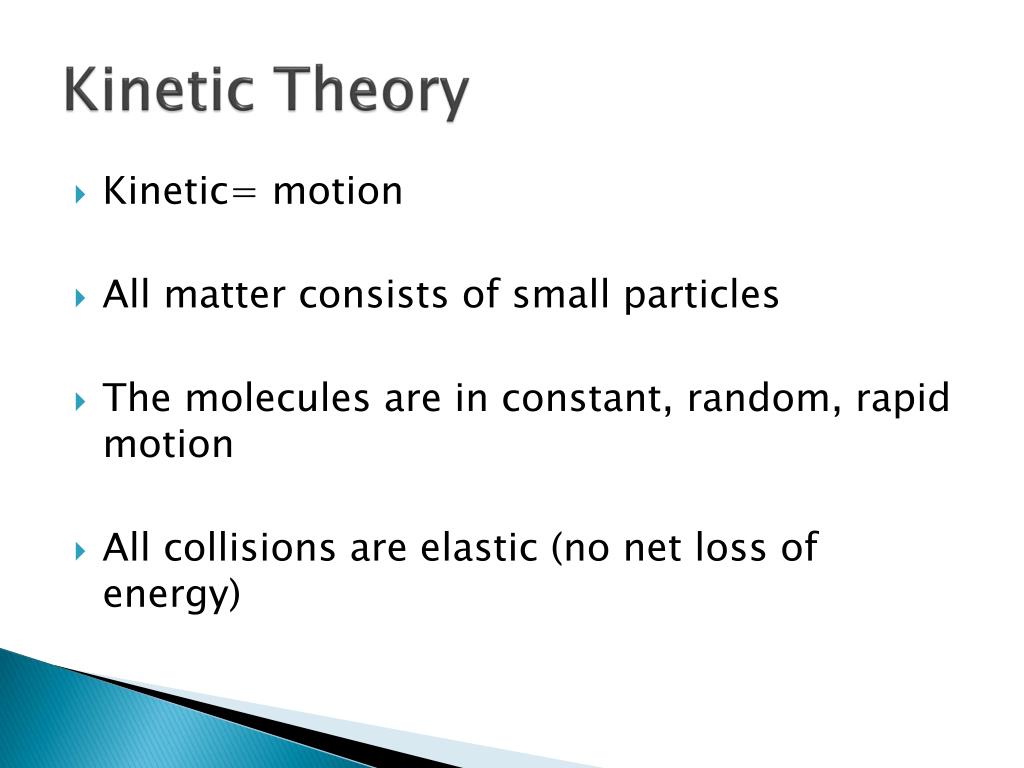 Kinetic Theory

Kinetic= motion

All matter consists of small particles

The molecules are in constant, random, rapid motion

All collisions are elastic (no net loss of energy)